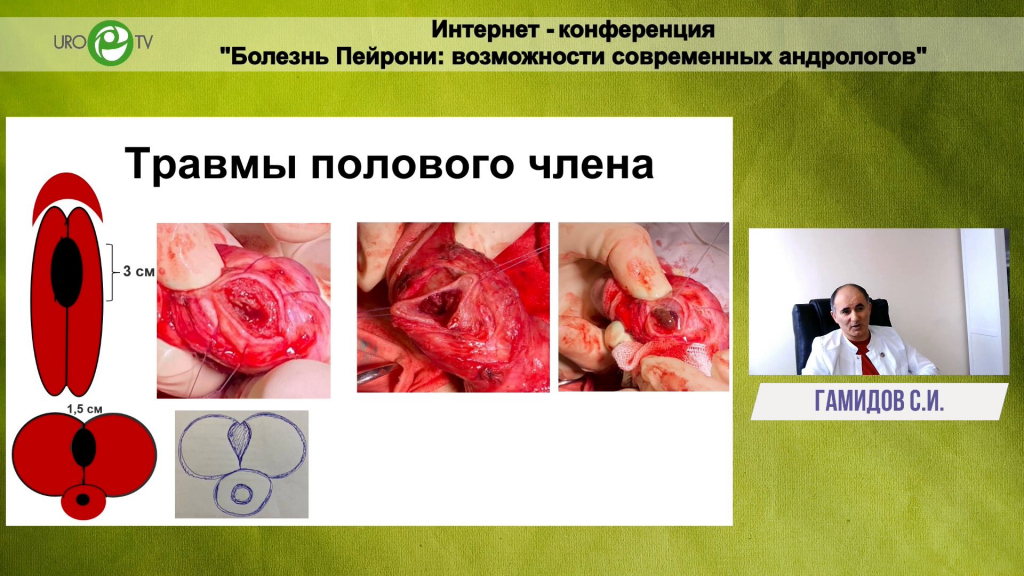 URO TV

Интернет - конференция
"Болезнь Пейрони: возможности современных андрологов"

Травмы полового члена

3 см

1,5 см

ГАМИДОВ С.И.